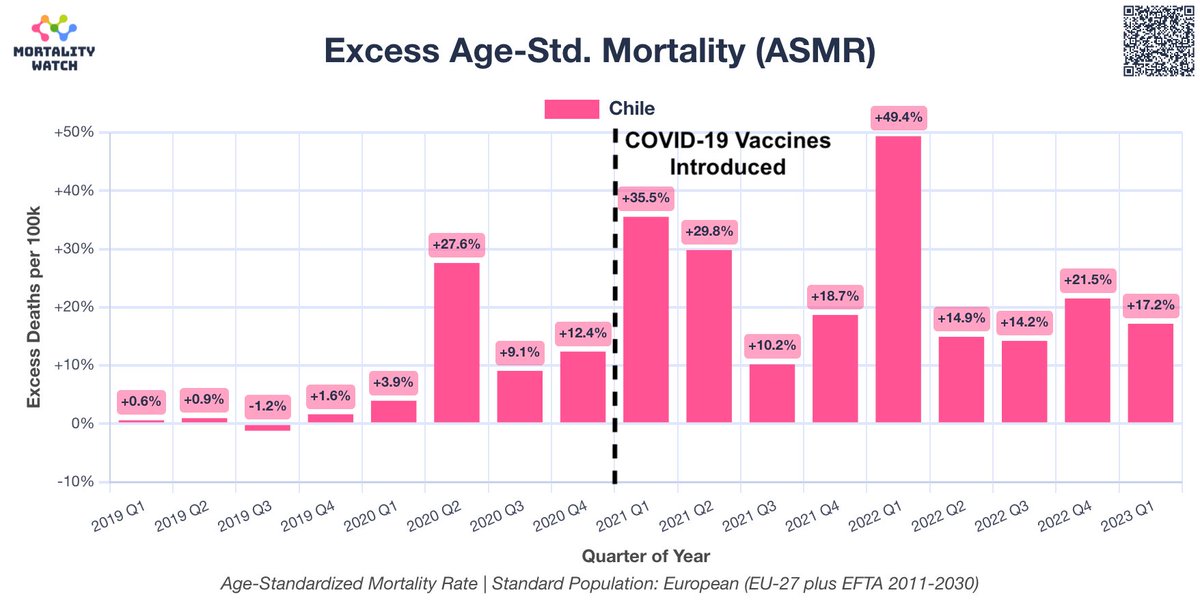 MORTALITY WATCH

Excess Age-Std. Mortality (ASMR)

Chile

COVID-19 Vaccines Introduced

Excess Deaths per 100k

+50%
+40%
+30%
+20%
+10%
0%
-10%

+0.6%
+0.9%
-1.2%
+1.6%
+3.9%
+27.6%
+9.1%
+12.4%
+35.5%
+29.8%
+10.2%
+18.7%
+49.4%
+14.9%
+14.2%
+21.5%
+17.2%

2019 Q1
2019 Q2
2019 Q3
2019 Q4
2020 Q1
2020 Q2
2020 Q3
2020 Q4
2021 Q1
2021 Q2
2021 Q3
2021 Q4
2022 Q1
2022 Q2
2022 Q3
2022 Q4
2023 Q1

Quarter of Year

Age-Standardized Mortality Rate | Standard Population: European (EU-27 plus EFTA 2011-2030)